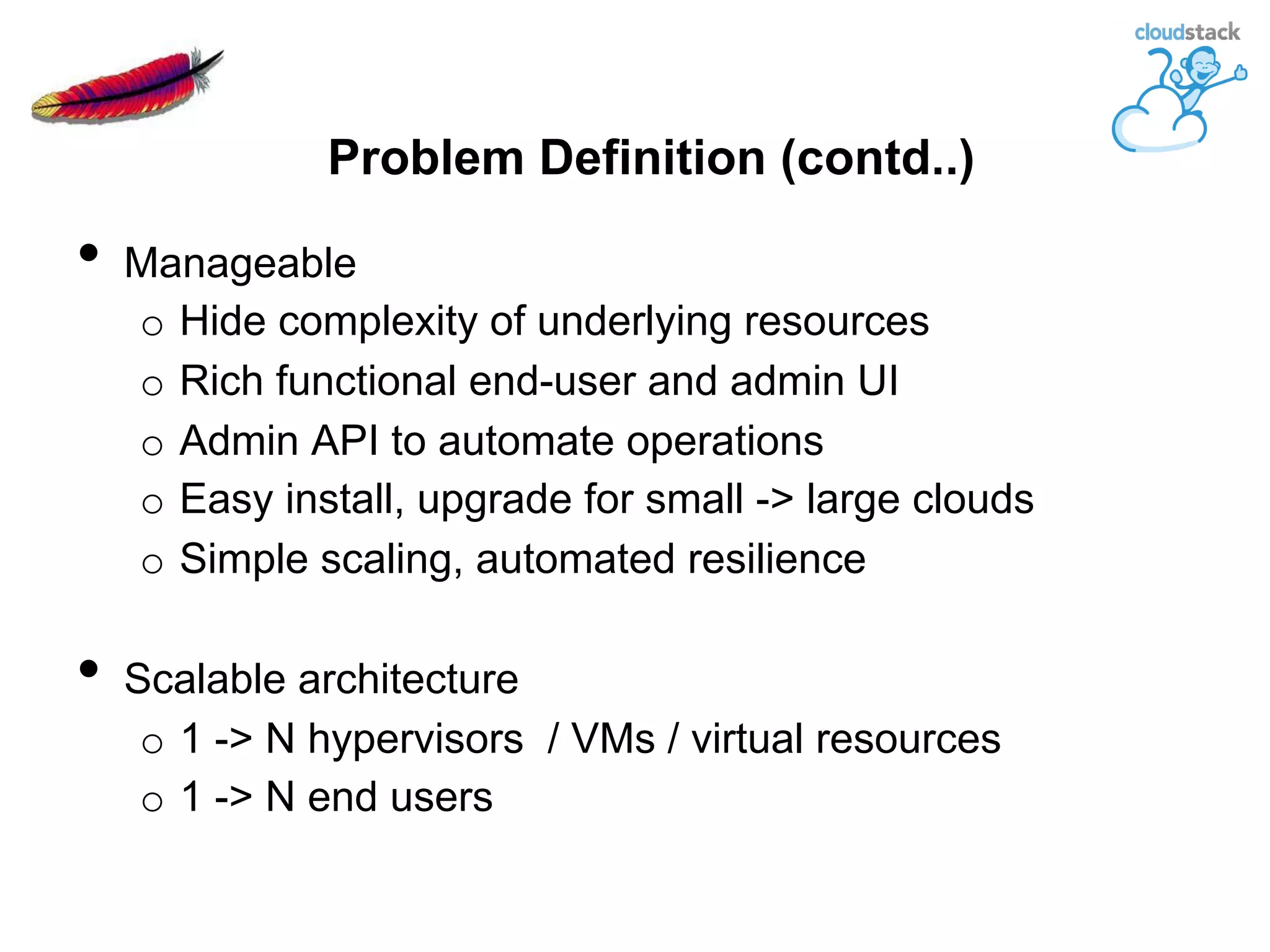 cloudstack

Problem Definition (contd..)

• Manageable
  o Hide complexity of underlying resources
  o Rich functional end-user and admin UI
  o Admin API to automate operations
  o Easy install, upgrade for small -> large clouds
  o Simple scaling, automated resilience

• Scalable architecture
  o 1 -> N hypervisors / VMs / virtual resources
  o 1 -> N end users